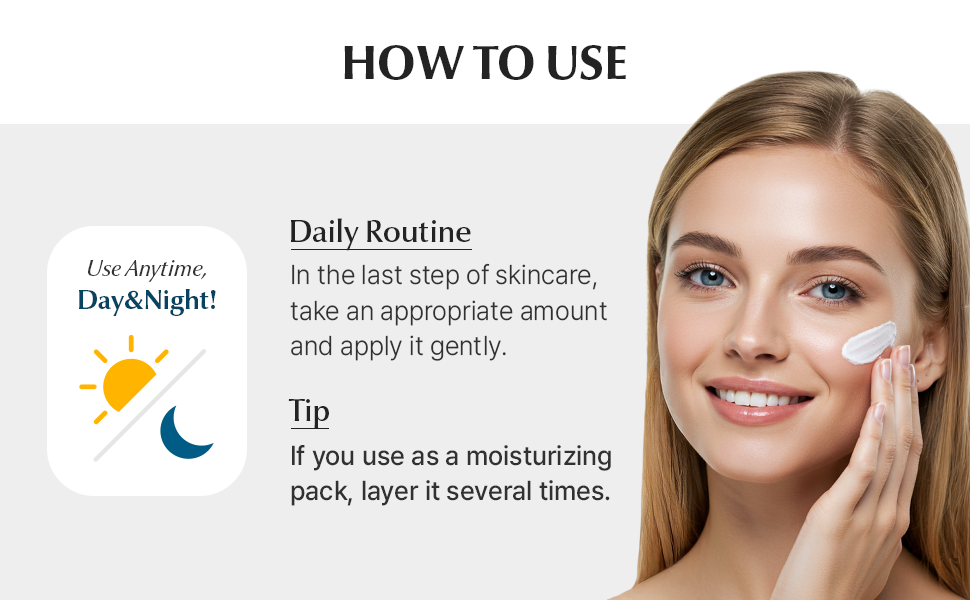 HOW TO USE

Use Anytime,
Day&Night!

Daily Routine
In the last step of skincare, take an appropriate amount and apply it gently.

Tip
If you use as a moisturizing pack, layer it several times.